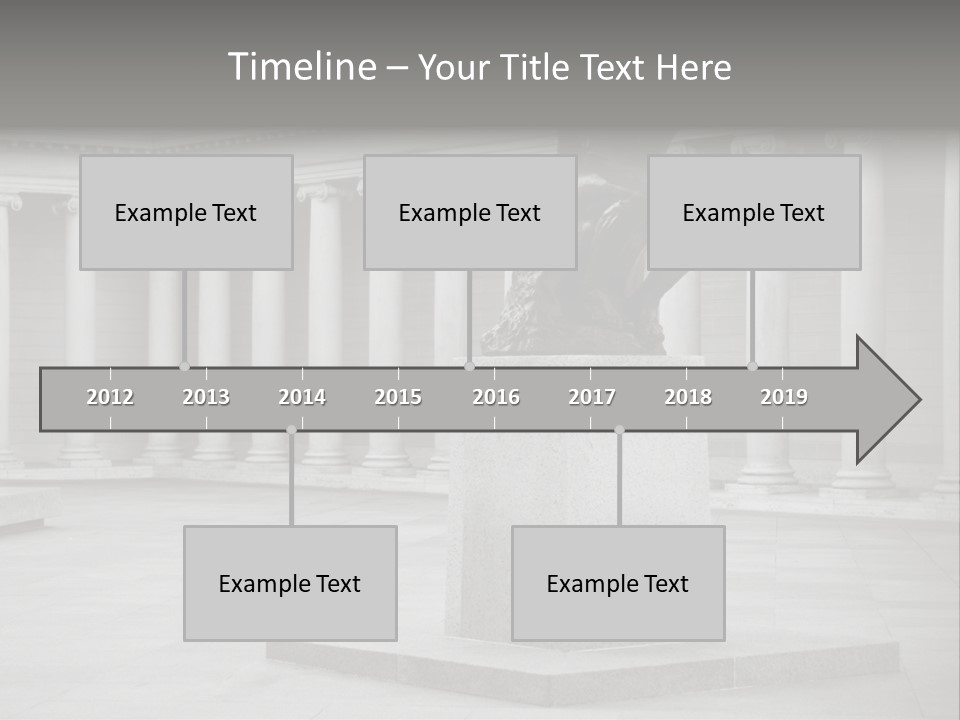 Timeline – Your Title Text Here

Example Text

Example Text

Example Text

2012 2013 2014 2015 2016 2017 2018 2019

Example Text

Example Text